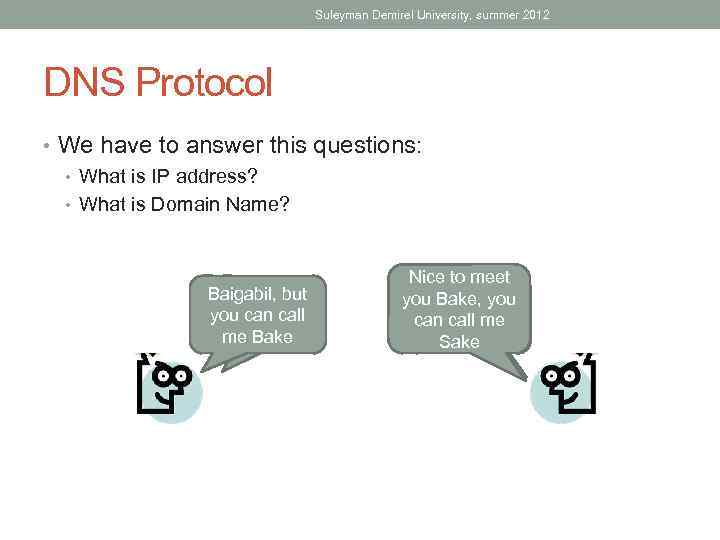 Suleyman Demirel University, summer 2012

DNS Protocol

• We have to answer this questions:
  • What is IP address?
  • What is Domain Name?

Baigabil, but you can call me Bake

Nice to meet you Bake, you can call me Sake